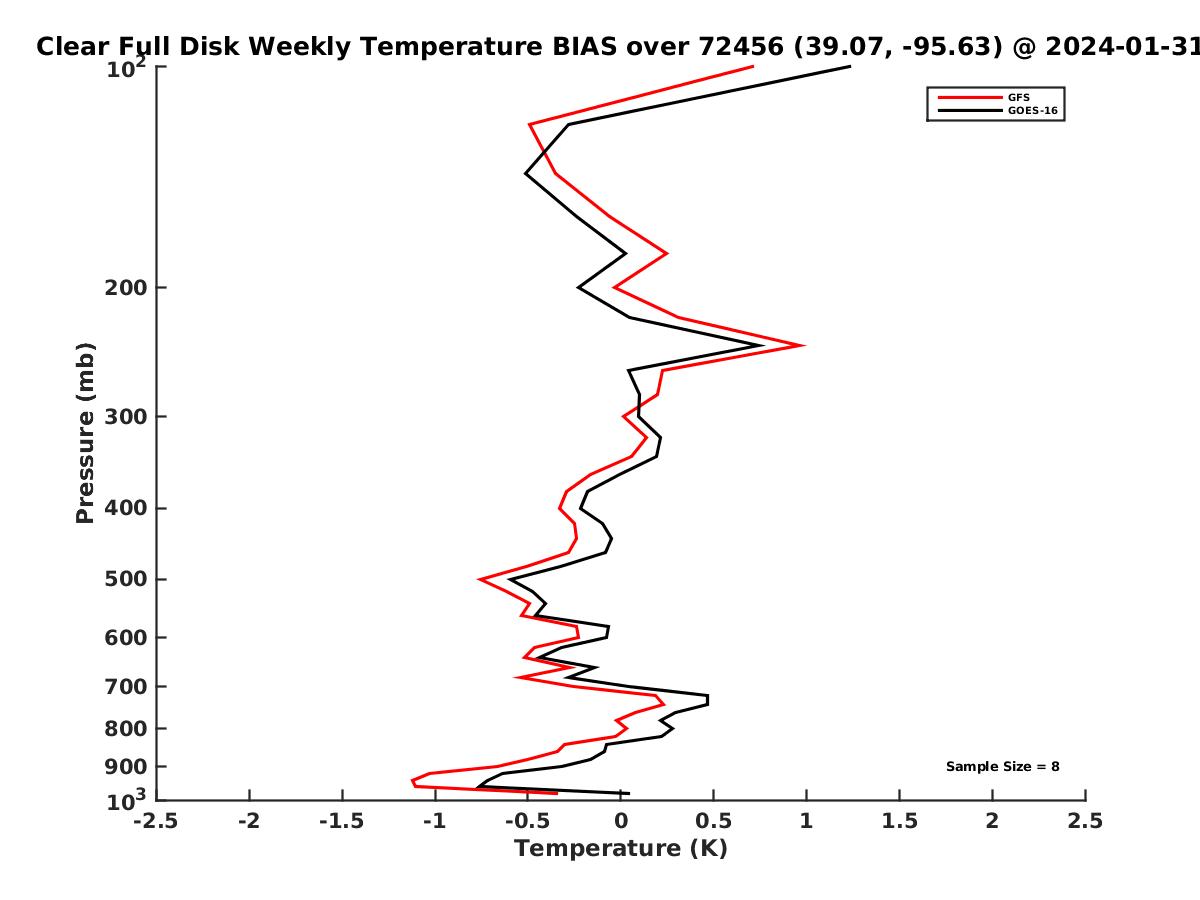 Clear Full Disk Weekly Temperature BIAS over 72456 (39.07, -95.63) @ 2024-01-31

GFS
GOES-16

Pressure (mb)

$10^2$
200
300
400
500
600
700
800
900
$10^3$

Sample Size = 8

-2.5
-2
-1.5
-1
-0.5
0
0.5
1
1.5
2
2.5

Temperature (K)